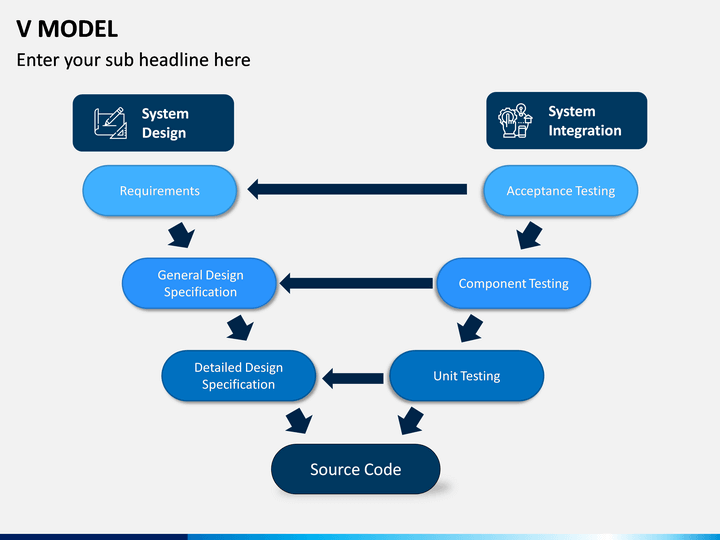 V MODEL

Enter your sub headline here

System Design

System Integration

Requirements

Acceptance Testing

General Design Specification

Component Testing

Detailed Design Specification

Unit Testing

Source Code